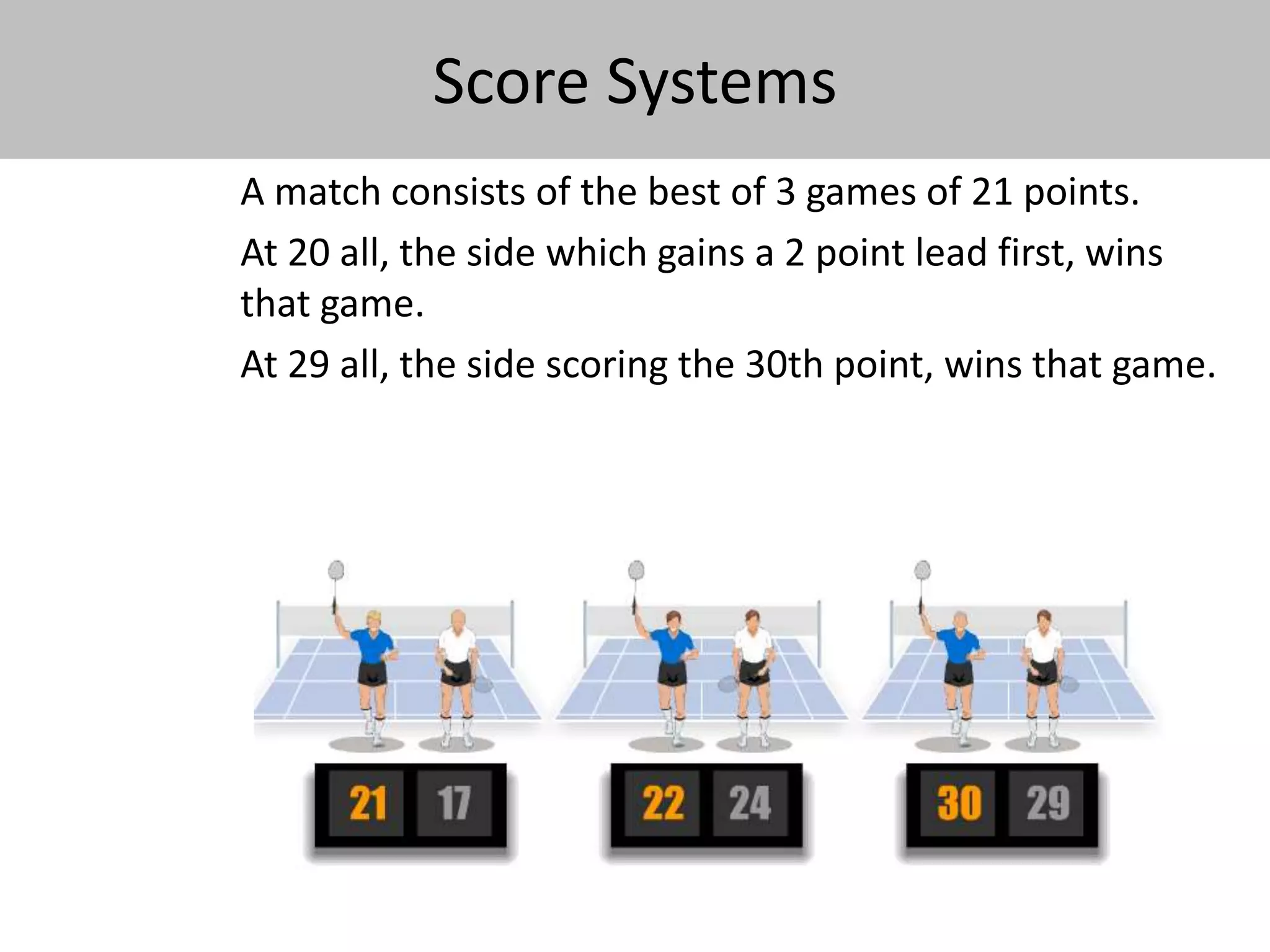 Score Systems

A match consists of the best of 3 games of 21 points.

At 20 all, the side which gains a 2 point lead first, wins that game.

At 29 all, the side scoring the 30th point, wins that game.

21 17

22 24

30 29